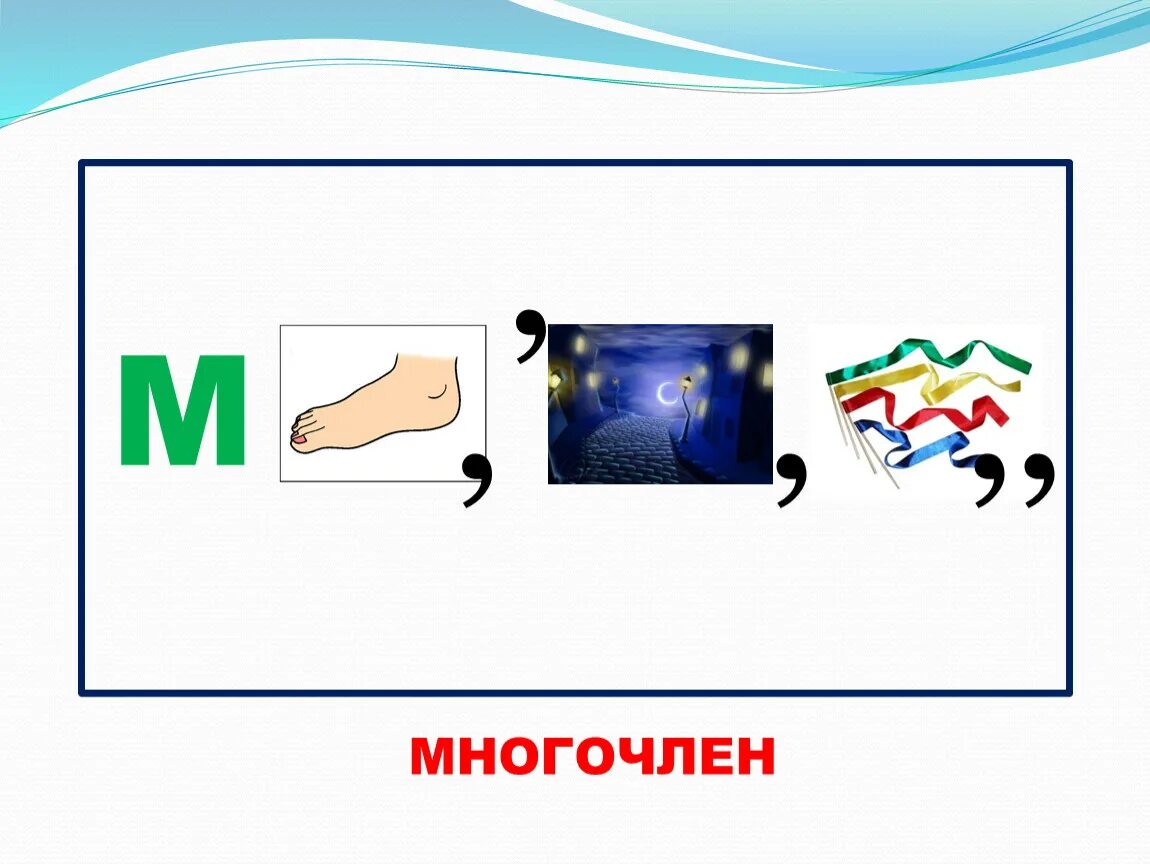 М , ' , ,,

МНОГОЧЛЕН